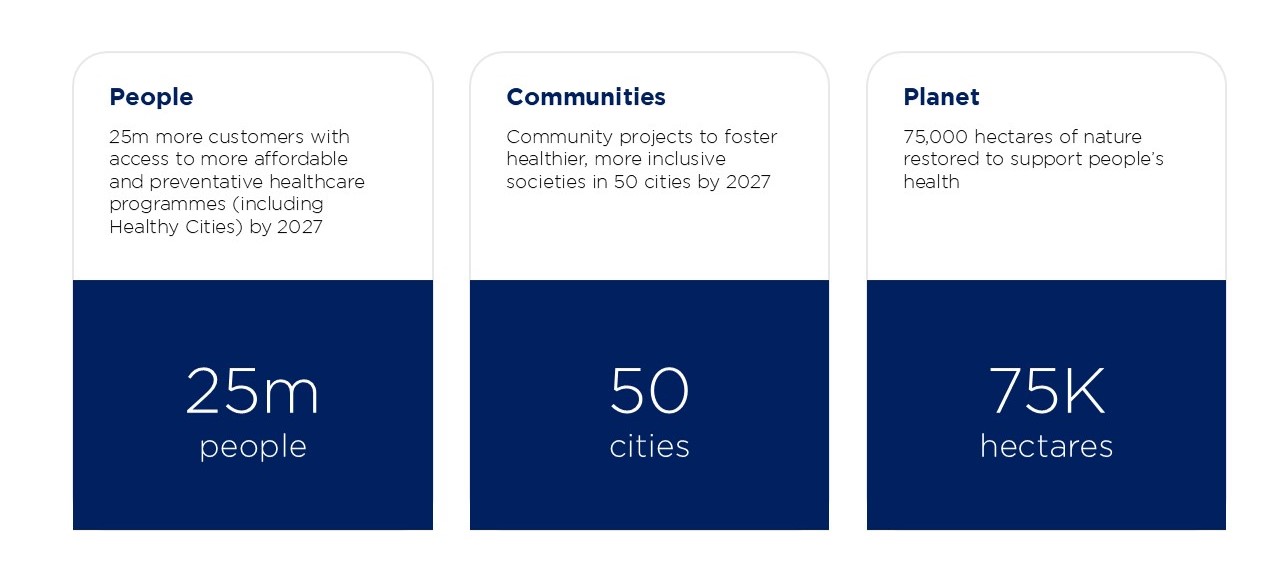 People

25m more customers with access to more affordable and preventative healthcare programmes (including Healthy Cities) by 2027

25m
people

Communities

Community projects to foster healthier, more inclusive societies in 50 cities by 2027

50
cities

Planet

75,000 hectares of nature restored to support people's health

75K
hectares